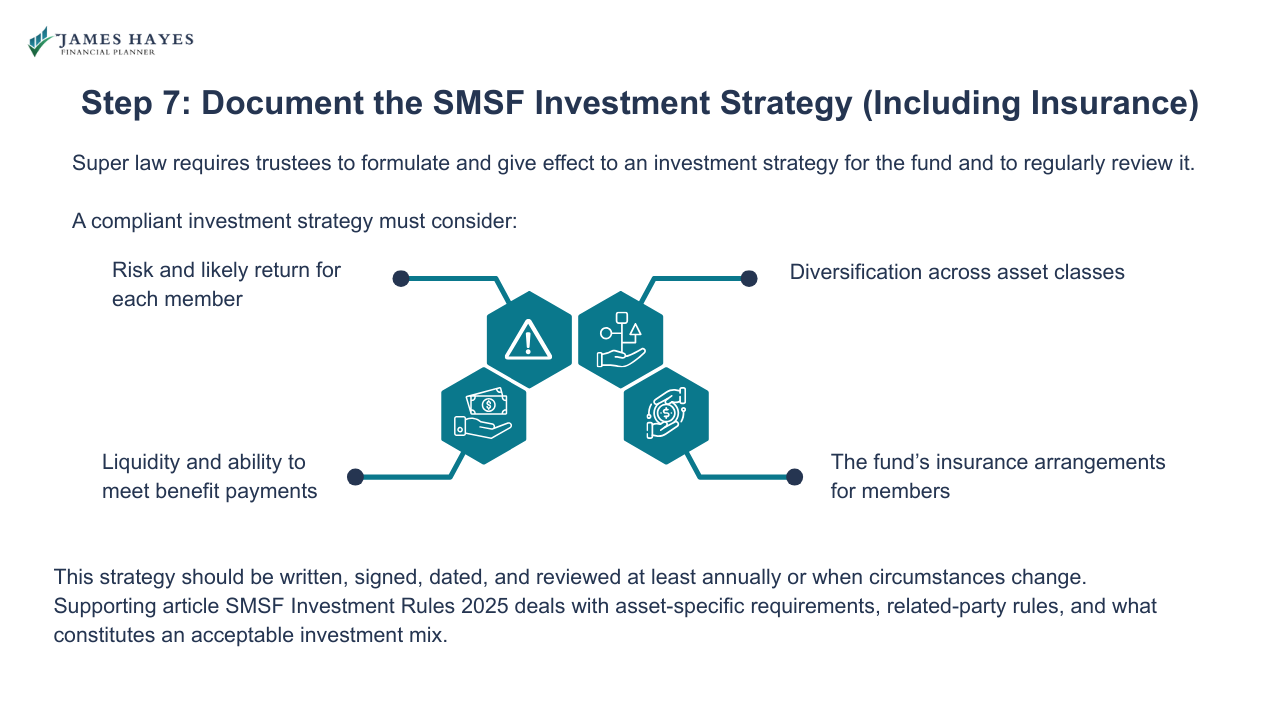 JAMES HAYES
FINANCIAL PLANNER

Step 7: Document the SMSF Investment Strategy (Including Insurance)

Super law requires trustees to formulate and give effect to an investment strategy for the fund and to regularly review it.

A compliant investment strategy must consider:

Risk and likely return for each member

Diversification across asset classes

Liquidity and ability to meet benefit payments

The fund's insurance arrangements for members

This strategy should be written, signed, dated, and reviewed at least annually or when circumstances change. Supporting article SMSF Investment Rules 2025 deals with asset-specific requirements, related-party rules, and what constitutes an acceptable investment mix.